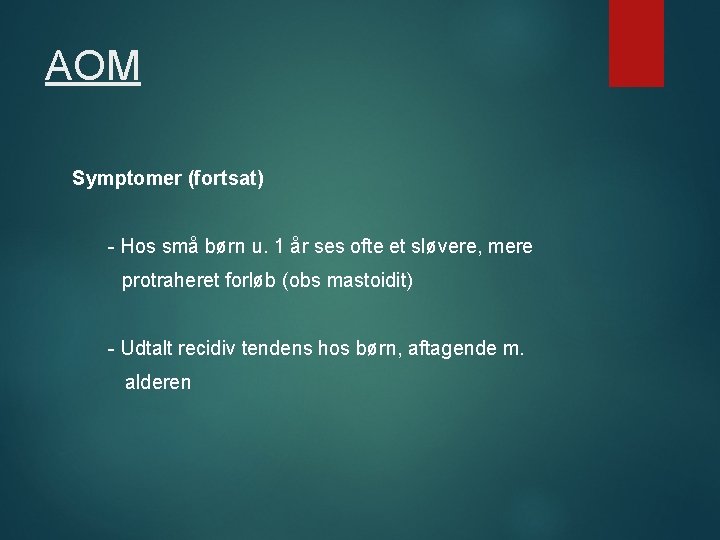 AOM

Symptomer (fortsat)

- Hos små børn u. 1 år ses ofte et sløvere, mere protraheret forløb (obs mastoidit)

- Udtalt recidiv tendens hos børn, aftagende m. alderen